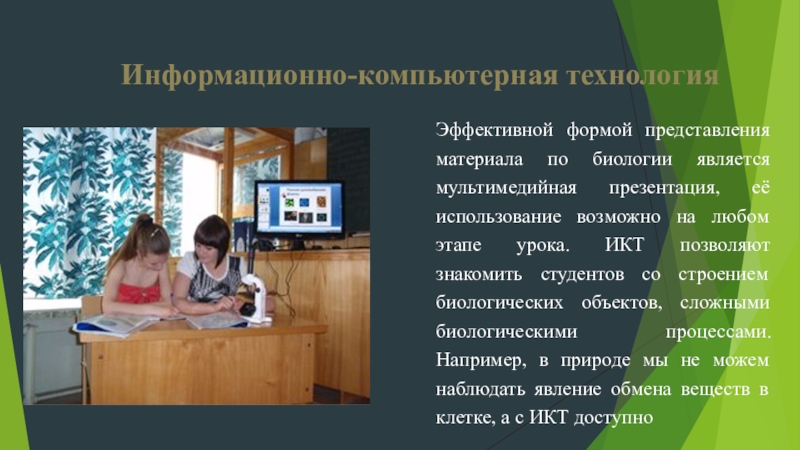 Информационно-компьютерная технология

Эффективной формой представления материала по биологии является мультимедийная презентация, её использование возможно на любом этапе урока. ИКТ позволяют знакомить студентов со строением биологических объектов, сложными биологическими процессами. Например, в природе мы не можем наблюдать явление обмена веществ в клетке, а с ИКТ доступно